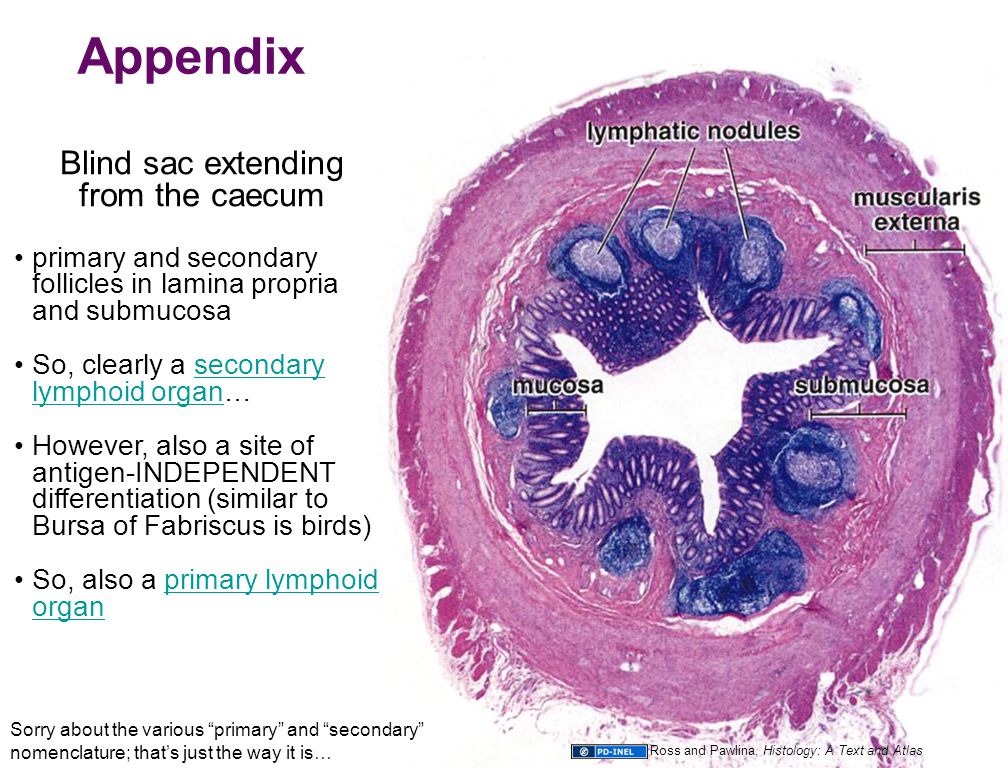 Appendix

Blind sac extending from the caecum

• primary and secondary follicles in lamina propria and submucosa

• So, clearly a secondary lymphoid organ…

• However, also a site of antigen-INDEPENDENT differentiation (similar to Bursa of Fabriscus is birds)

• So, also a primary lymphoid organ

lymphatic nodules

muscularis externa

mucosa

submucosa

Sorry about the various “primary” and “secondary” nomenclature; that’s just the way it is…

PD-INEL Ross and Pawlina, Histology: A Text and Atlas